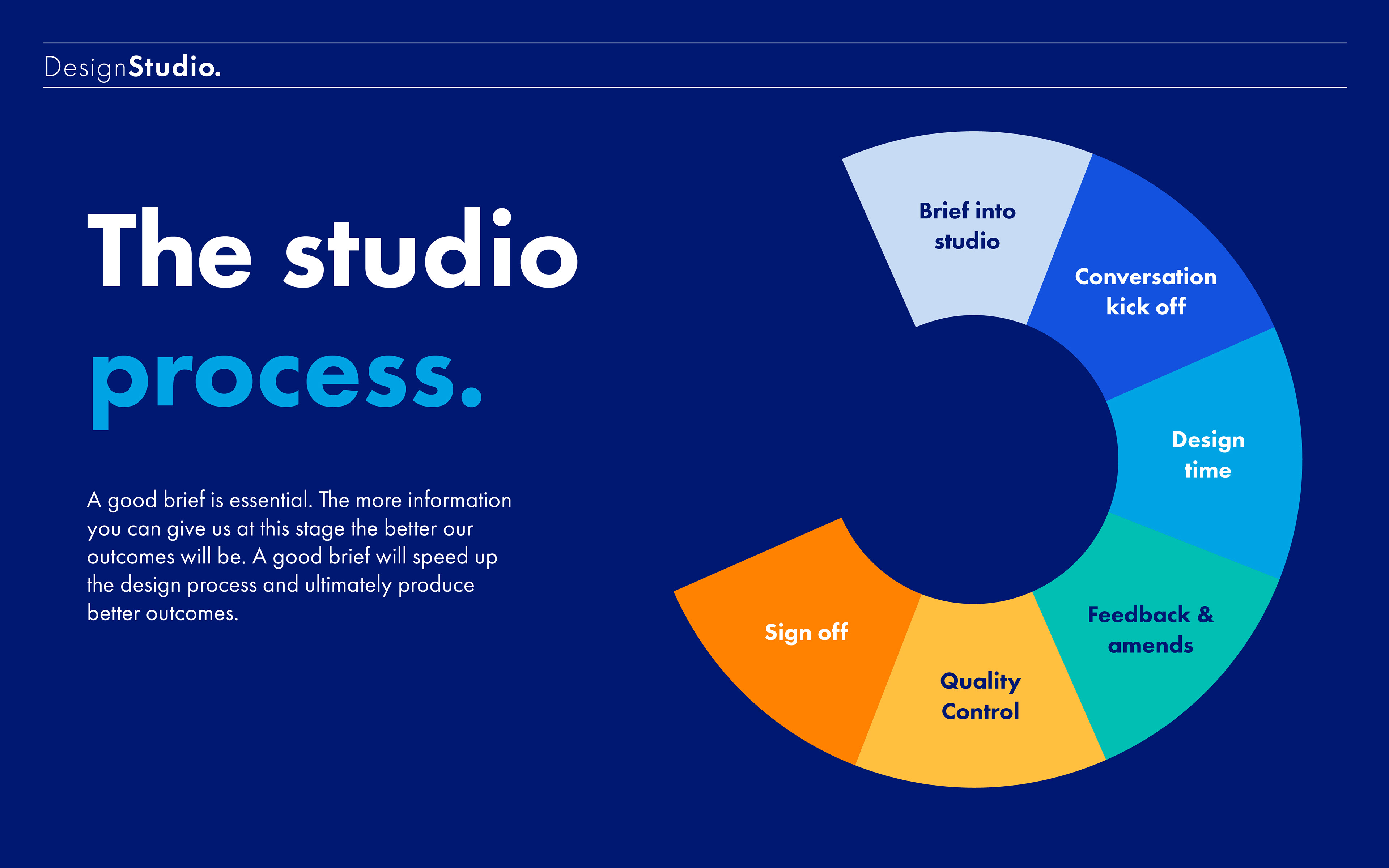 DesignStudio.

The studio process.

A good brief is essential. The more information you can give us at this stage the better our outcomes will be. A good brief will speed up the design process and ultimately produce better outcomes.

Brief into studio

Conversation kick off

Design time

Feedback & amends

Quality Control

Sign off